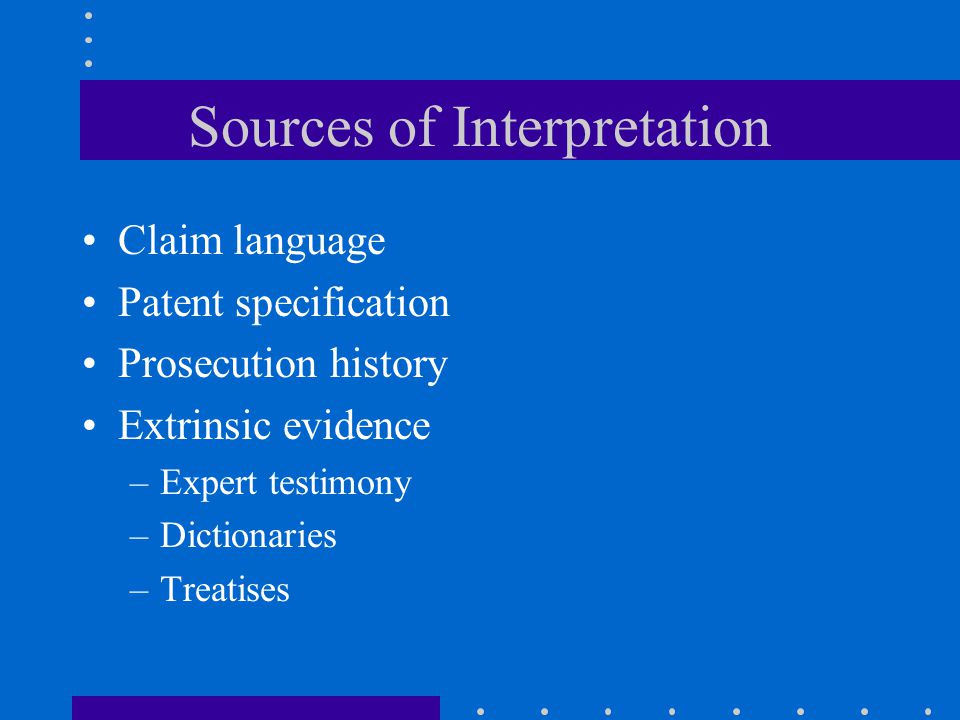 Sources of Interpretation

• Claim language
• Patent specification
• Prosecution history
• Extrinsic evidence
– Expert testimony
– Dictionaries
– Treatises